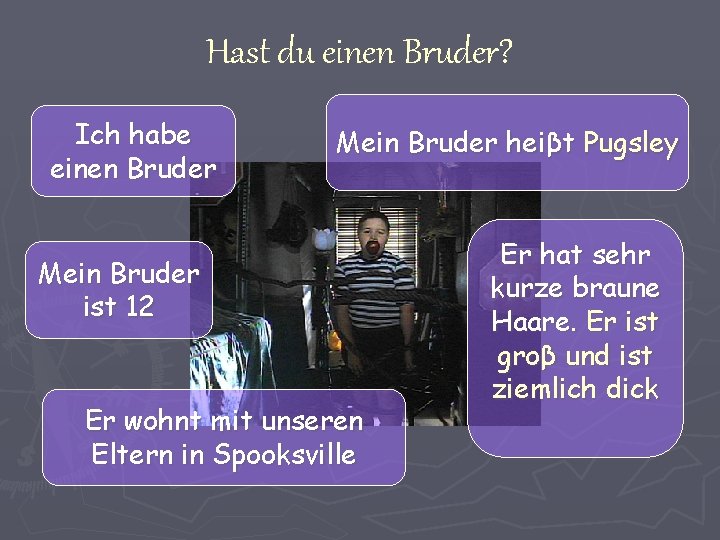 Hast du einen Bruder?

Ich habe einen Bruder

Mein Bruder heiβt Pugsley

Mein Bruder ist 12

Er hat sehr kurze braune Haare. Er ist groβ und ist ziemlich dick

Er wohnt mit unseren Eltern in Spooksville